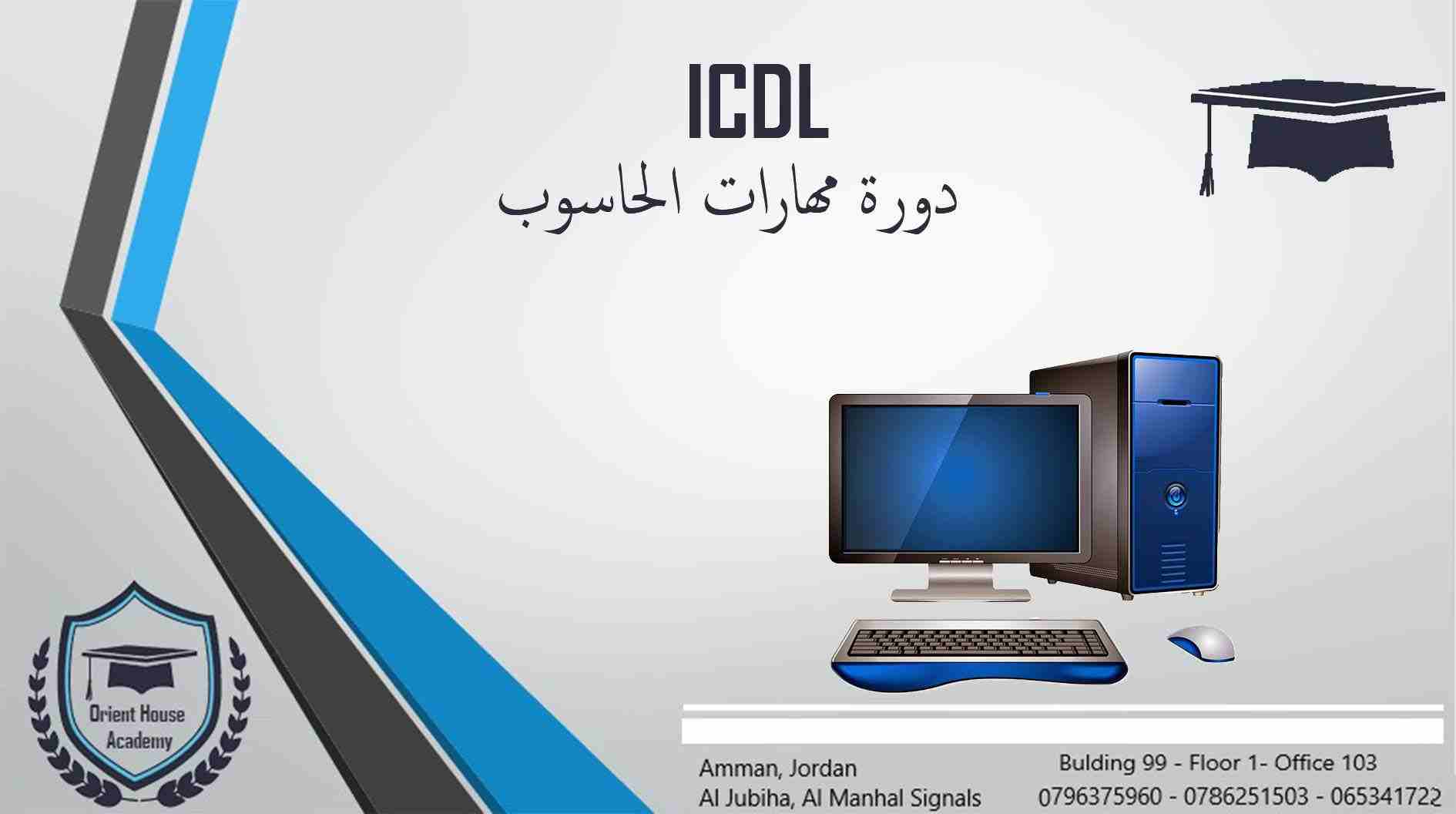 ICDL
دورة مهارات الحاسوب

Orient House Academy

Amman, Jordan
Al Jubiha, Al Manhal Signals

Bulding 99 - Floor 1- Office 103
0796375960 - 0786251503 - 065341722